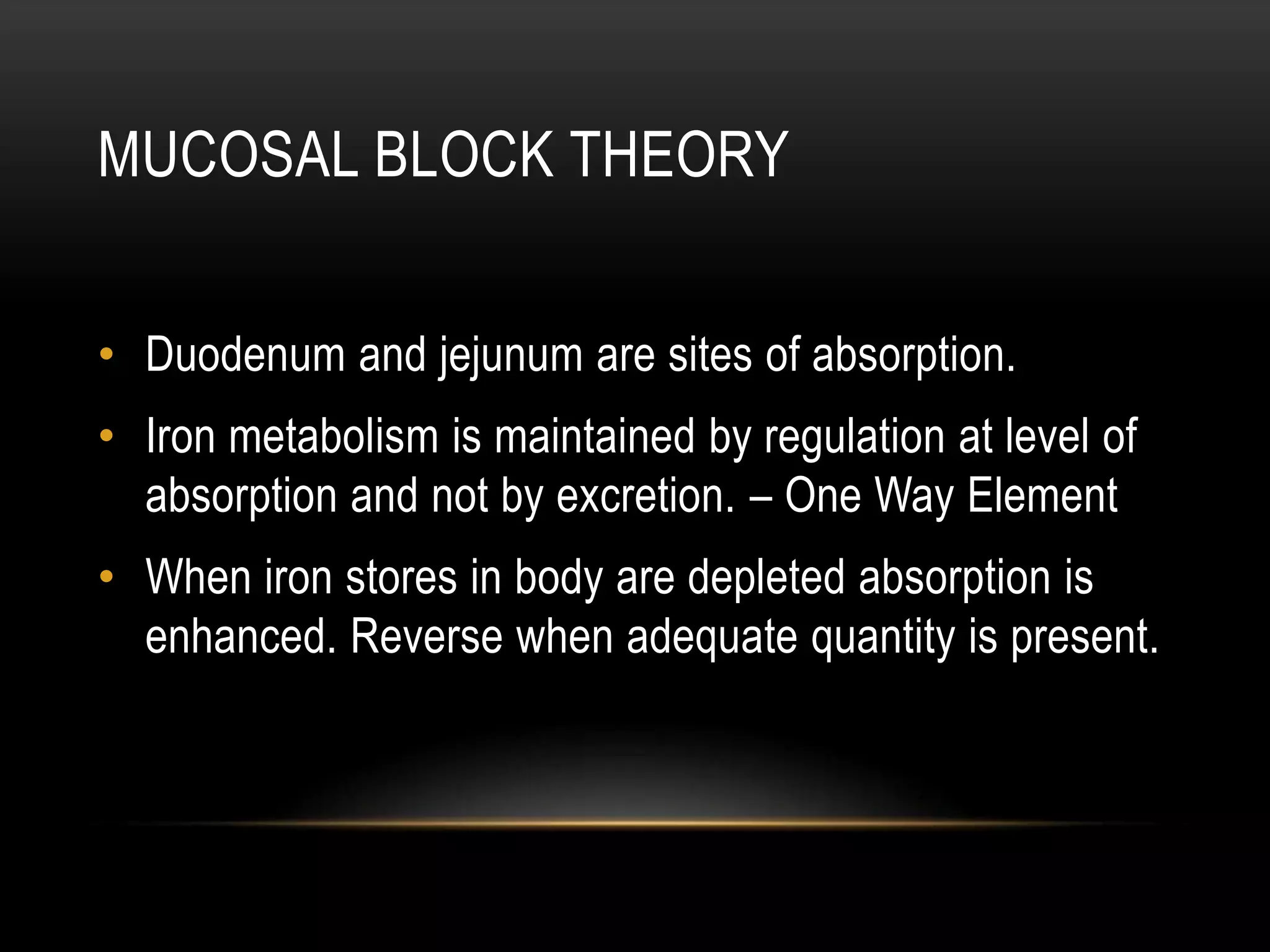 MUCOSAL BLOCK THEORY

• Duodenum and jejunum are sites of absorption.
• Iron metabolism is maintained by regulation at level of absorption and not by excretion. – One Way Element
• When iron stores in body are depleted absorption is enhanced. Reverse when adequate quantity is present.